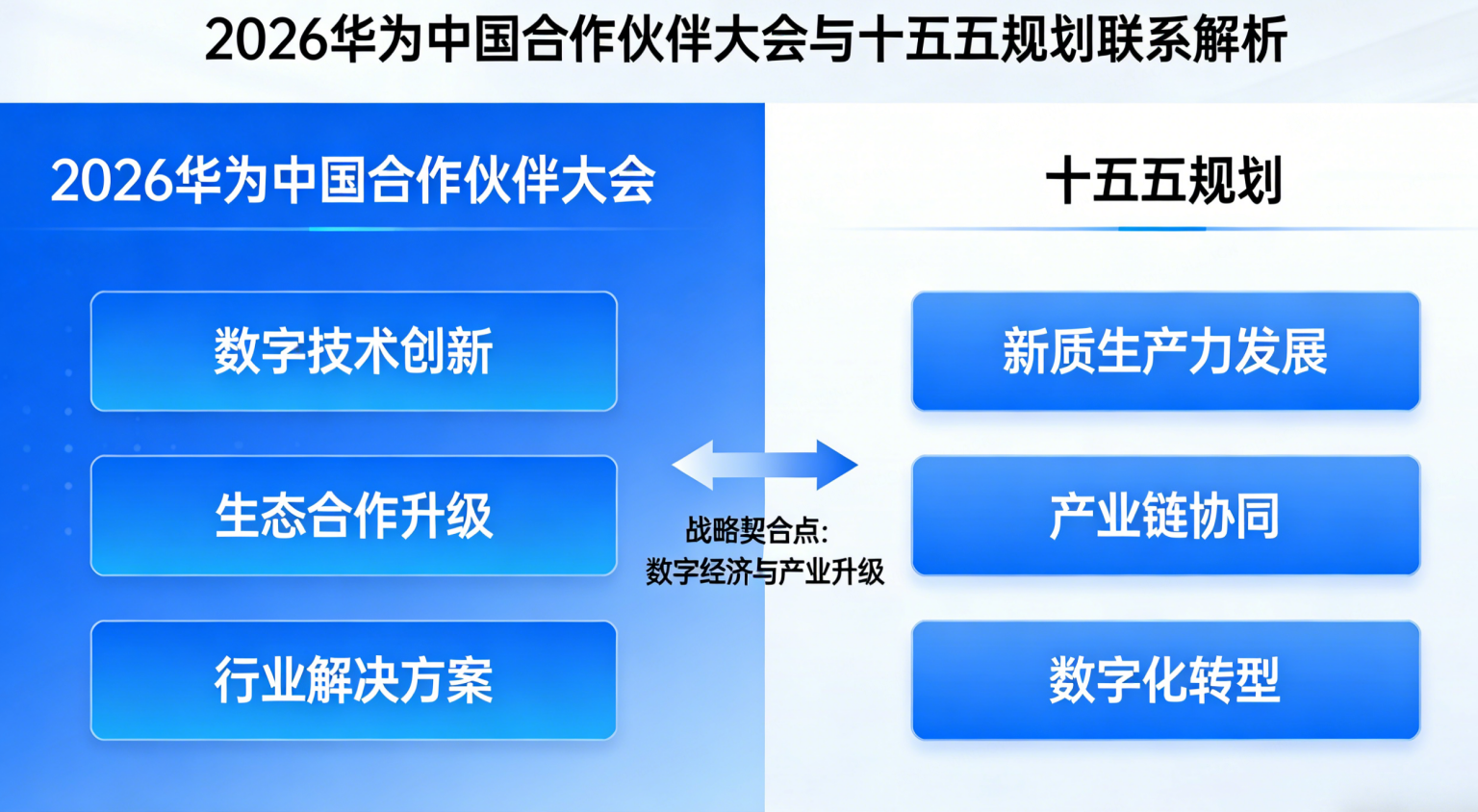 2026华为中国合作伙伴大会与十五五规划联系解析

2026华为中国合作伙伴大会

数字技术创新

生态合作升级

行业解决方案

战略契合点:
数字经济与产业升级

十五五规划

新质生产力发展

产业链协同

数字化转型